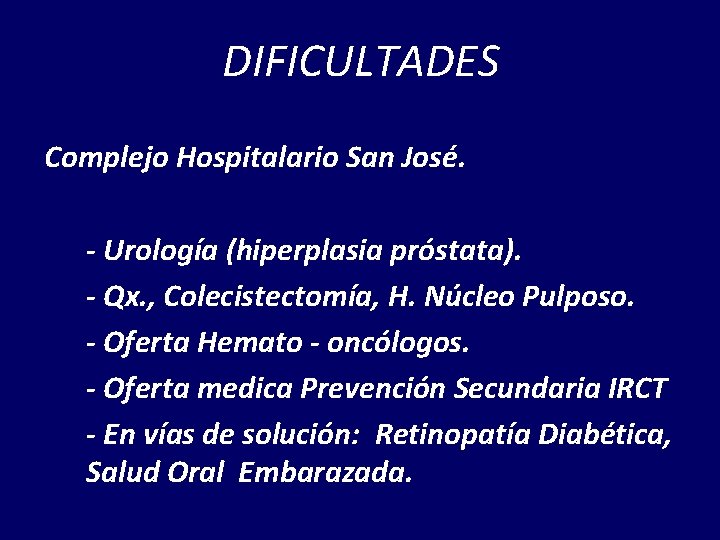 DIFICULTADES

Complejo Hospitalario San José.

- Urología (hiperplasia próstata).
- Qx., Colecistectomía, H. Núcleo Pulposo.
- Oferta Hemato - oncólogos.
- Oferta medica Prevención Secundaria IRCT
- En vías de solución: Retinopatía Diabética, Salud Oral Embarazada.